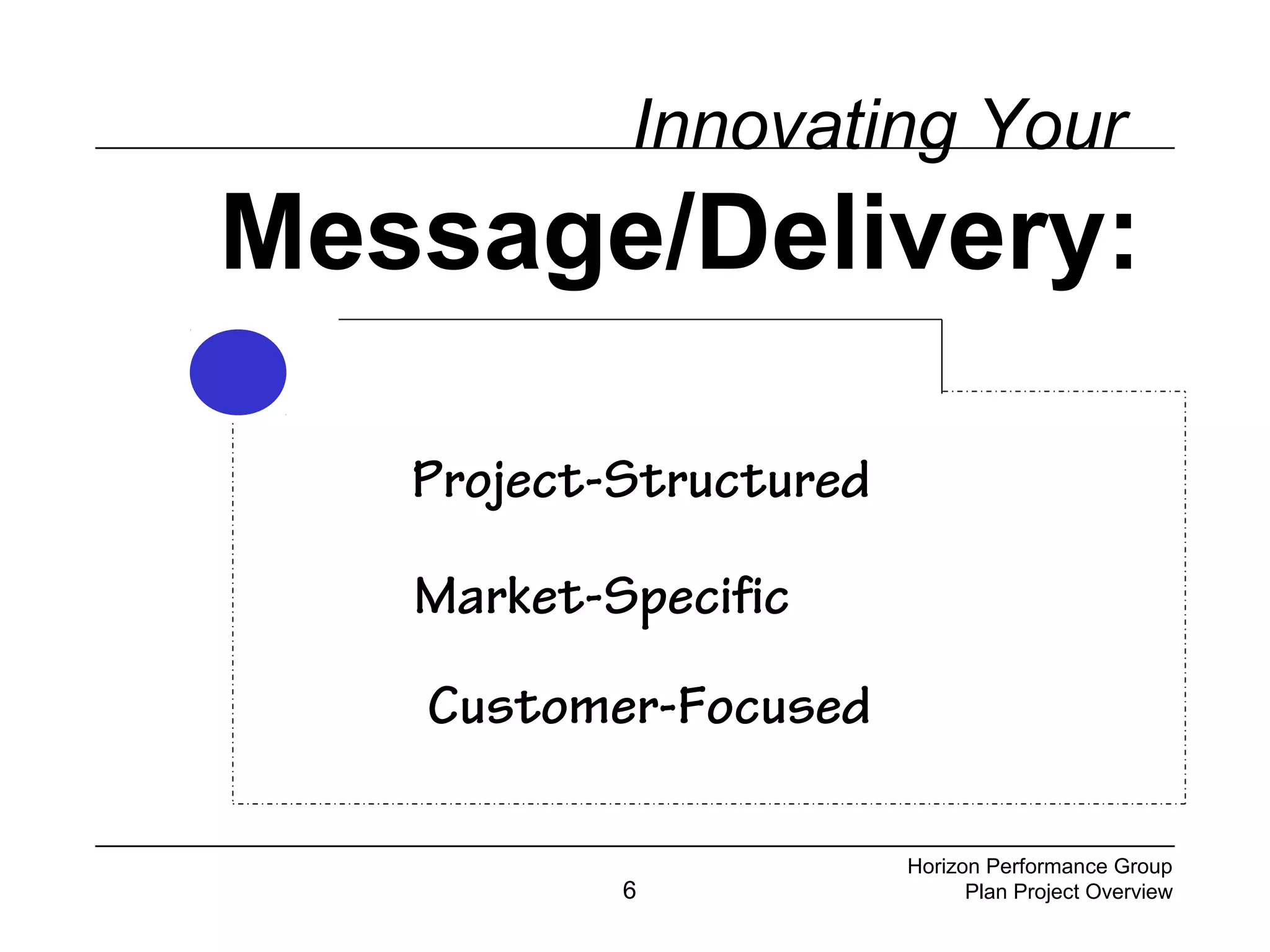 Innovating Your

Message/Delivery:

Project-Structured

Market-Specific

Customer-Focused

6

Horizon Performance Group
Plan Project Overview